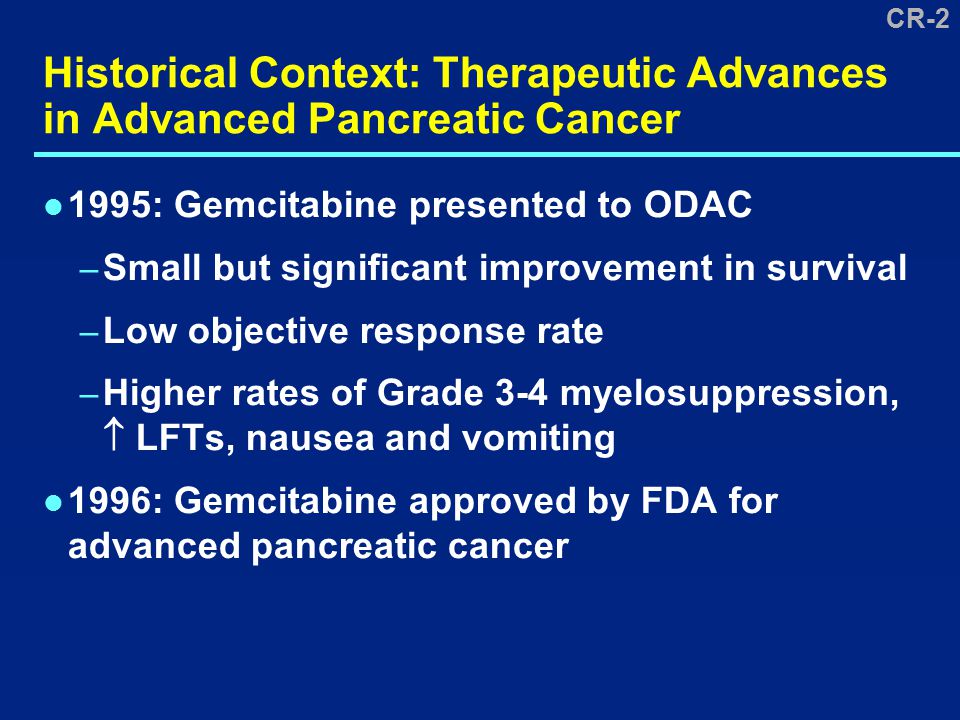 CR-2

Historical Context: Therapeutic Advances in Advanced Pancreatic Cancer

● 1995: Gemcitabine presented to ODAC

– Small but significant improvement in survival

– Low objective response rate

– Higher rates of Grade 3-4 myelosuppression, ↑ LFTs, nausea and vomiting

● 1996: Gemcitabine approved by FDA for advanced pancreatic cancer